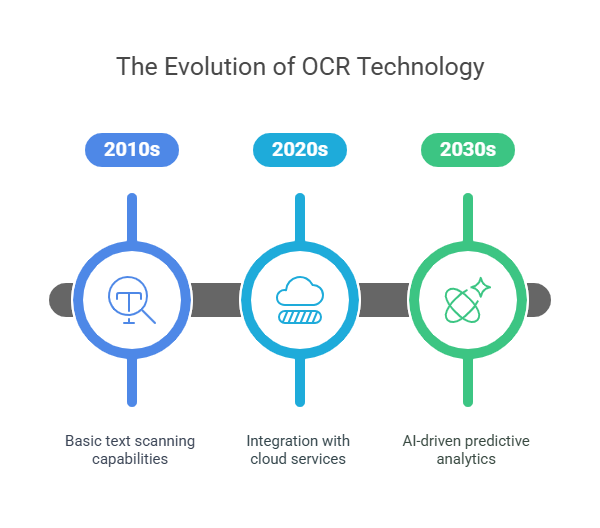 The Evolution of OCR Technology

2010s

2020s

2030s

Basic text scanning capabilities

Integration with cloud services

AI-driven predictive analytics